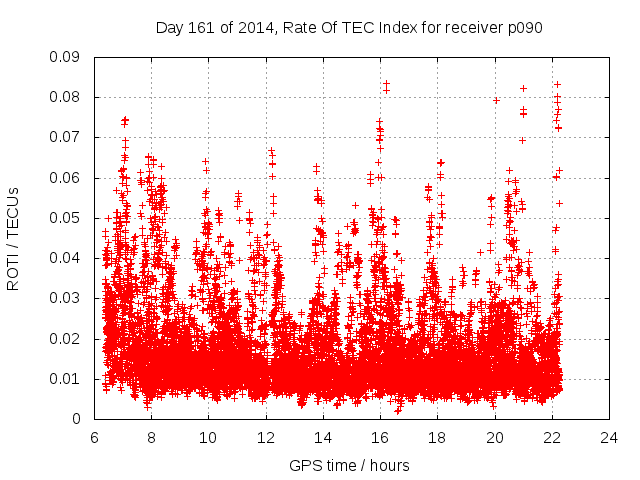 Day 161 of 2014, Rate Of TEC Index for receiver p090

ROTI / TECUs

0.09
0.08
0.07
0.06
0.05
0.04
0.03
0.02
0.01
0

6 8 10 12 14 16 18 20 22 24

GPS time / hours